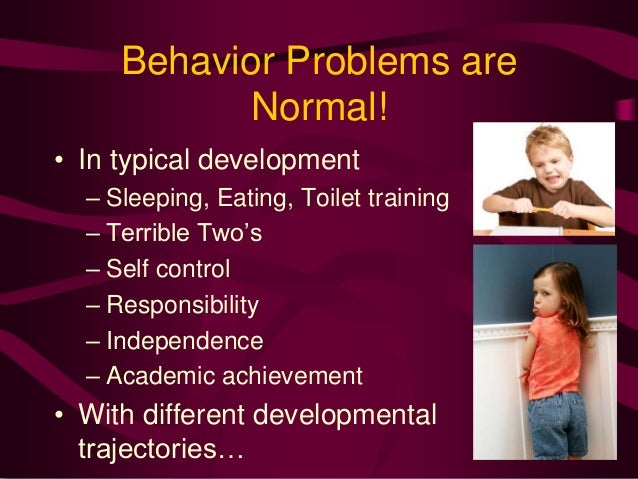 Behavior Problems are Normal!

• In typical development
– Sleeping, Eating, Toilet training
– Terrible Two's
– Self control
– Responsibility
– Independence
– Academic achievement
• With different developmental trajectories…